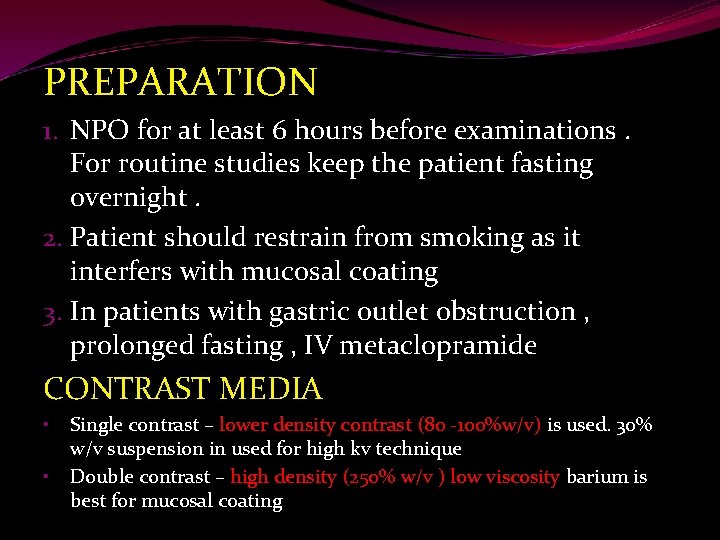 PREPARATION

1. NPO for at least 6 hours before examinations . For routine studies keep the patient fasting overnight .
2. Patient should restrain from smoking as it interfers with mucosal coating
3. In patients with gastric outlet obstruction , prolonged fasting , IV metaclopramide

CONTRAST MEDIA

• Single contrast – lower density contrast (80 -100%w/v) is used. 30% w/v suspension in used for high kv technique
• Double contrast – high density (250% w/v ) low viscosity barium is best for mucosal coating